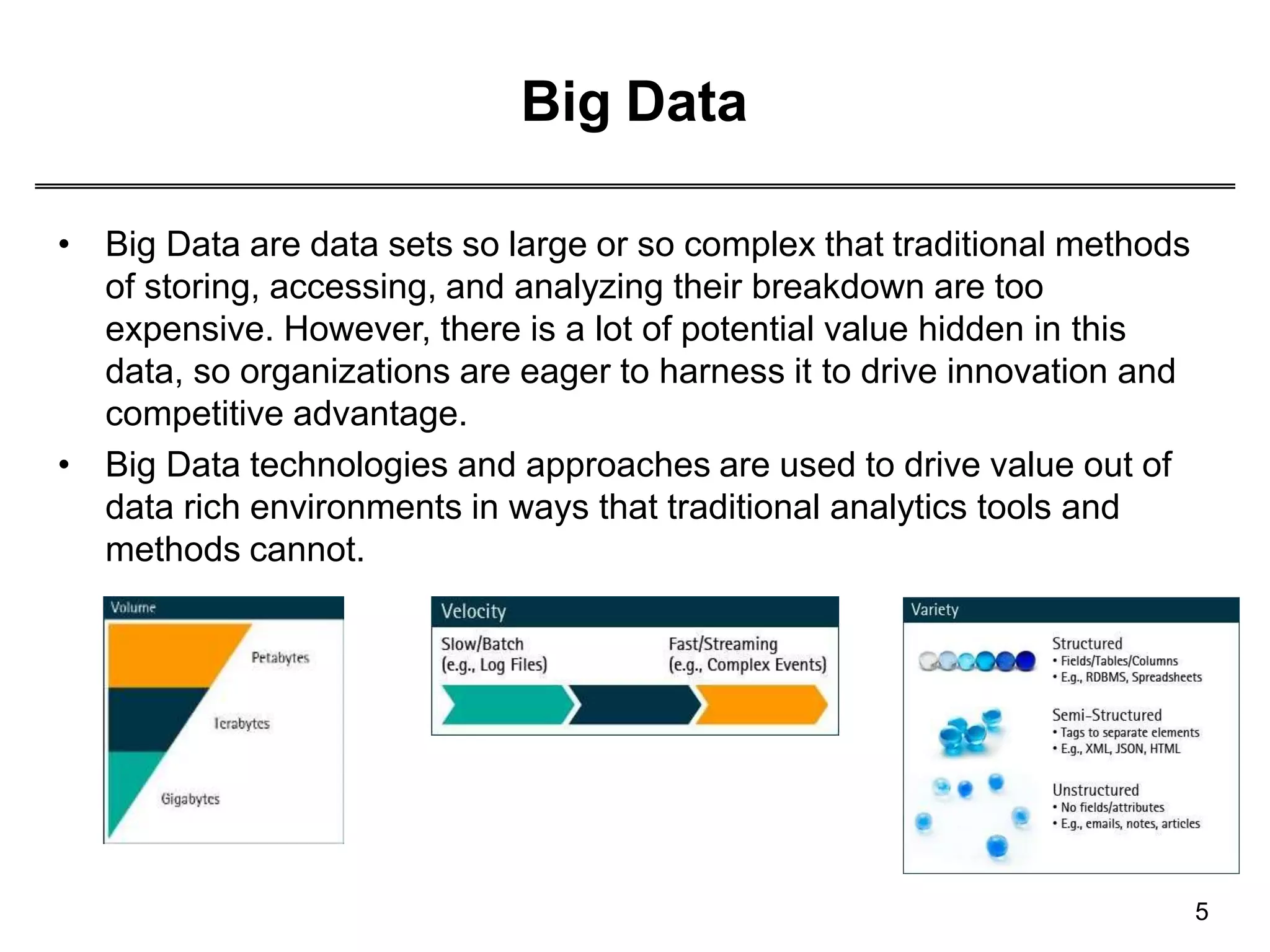 Big Data

• Big Data are data sets so large or so complex that traditional methods of storing, accessing, and analyzing their breakdown are too expensive. However, there is a lot of potential value hidden in this data, so organizations are eager to harness it to drive innovation and competitive advantage.

• Big Data technologies and approaches are used to drive value out of data rich environments in ways that traditional analytics tools and methods cannot.

Volume

Petabytes

Terabytes

Gigabytes

Velocity

Slow/Batch (e.g., Log Files)

Fast/Streaming (e.g., Complex Events)

Variety

Structured
• Fields/Tables/Columns
• E.g., RDBMS, Spreadsheets

Semi-Structured
• Tags to separate elements
• E.g., XML, JSON, HTML

Unstructured
• No fields/attributes
• E.g., emails, notes, articles

5